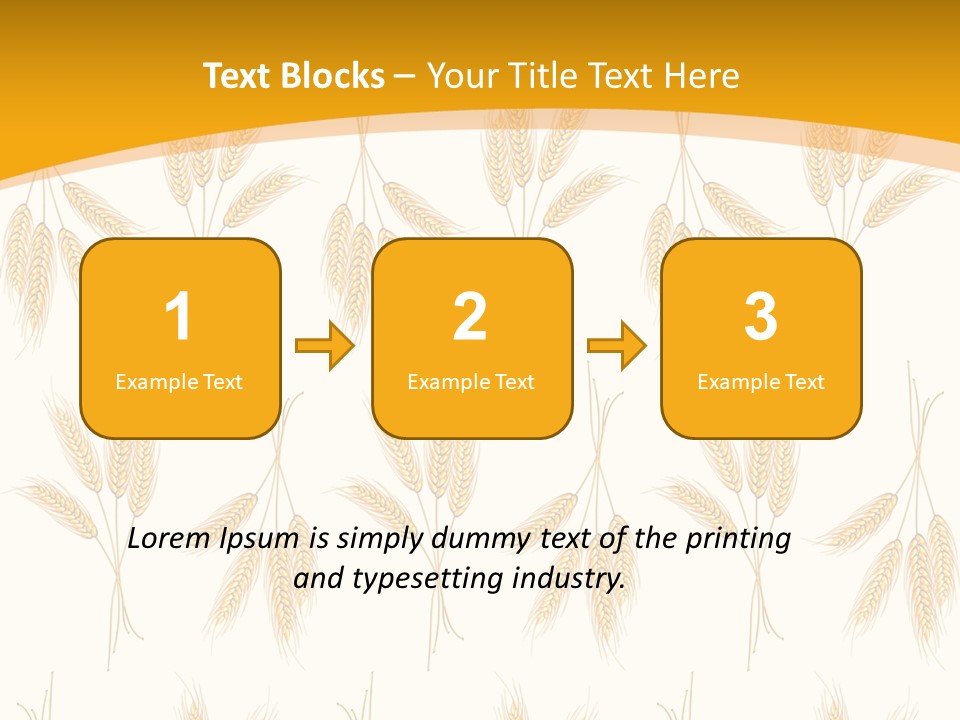 Text Blocks – Your Title Text Here

1
Example Text

2
Example Text

3
Example Text

Lorem Ipsum is simply dummy text of the printing and typesetting industry.